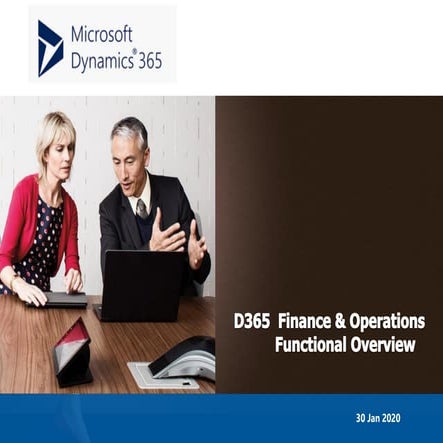 Microsoft Dynamics® 365

D365 Finance & Operations
Functional Overview

30 Jan 2020